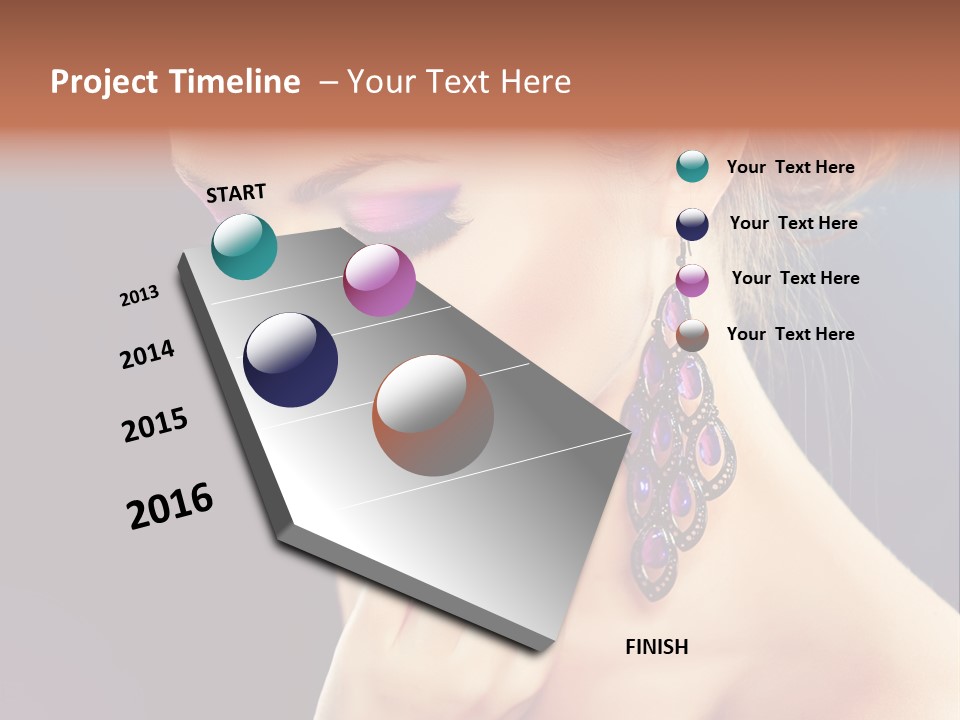 Project Timeline – Your Text Here

START

2013

2014

2015

2016

Your Text Here

Your Text Here

Your Text Here

Your Text Here

FINISH